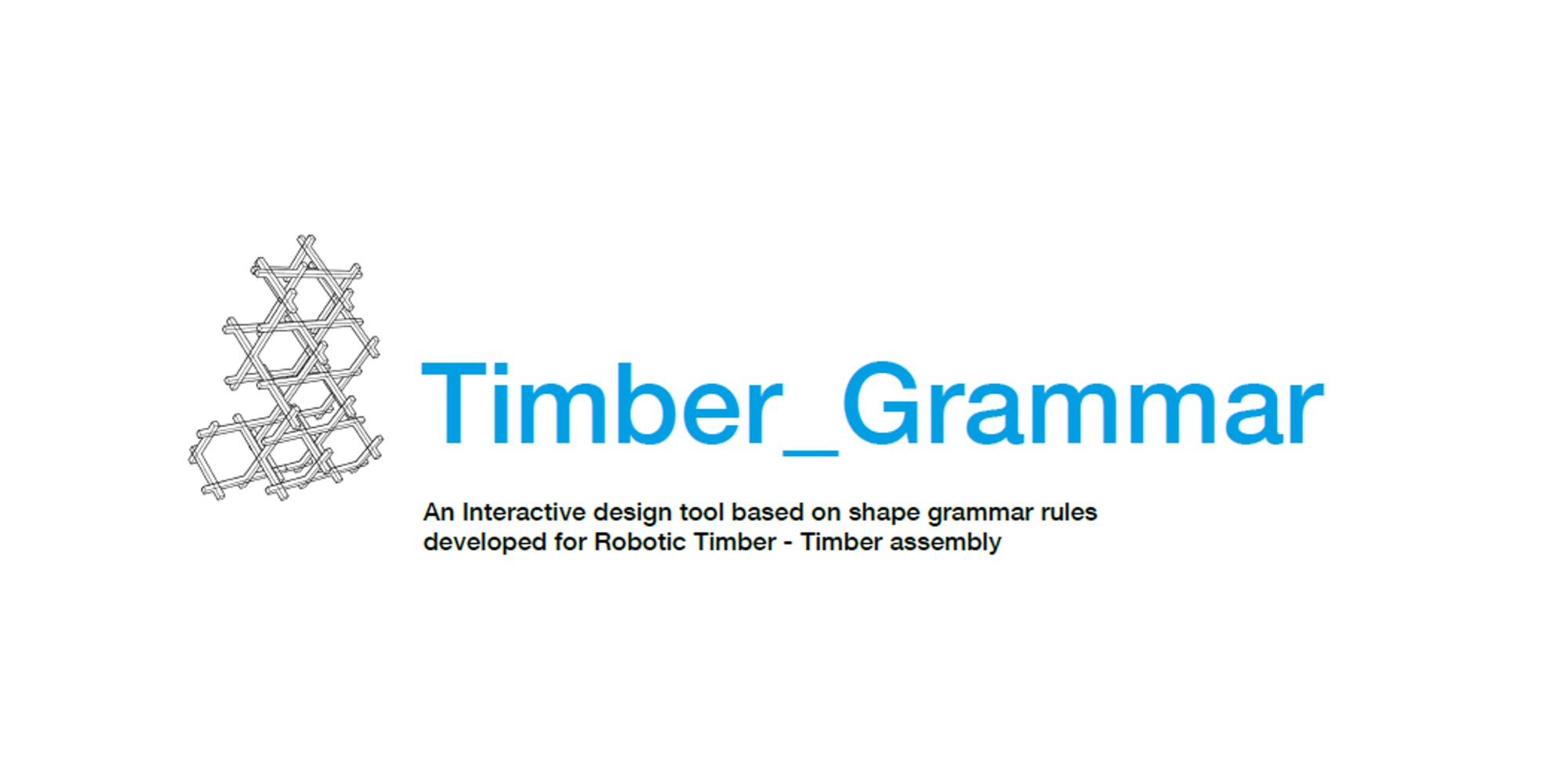 Timber_Grammar

An Interactive design tool based on shape grammar rules developed for Robotic Timber - Timber assembly